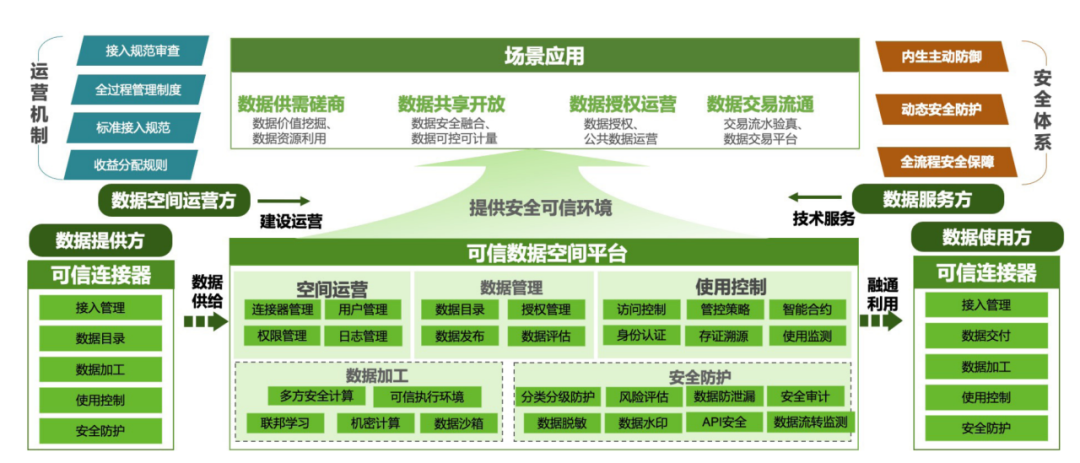 运营机制

接入规范审查
全过程管理制度
标准接入规范
收益分配规则

场景应用

数据供需磋商
数据价值挖掘、数据资源利用

数据共享开放
数据安全融合、数据可控可计量

数据授权运营
数据授权、公共数据运营

数据交易流通
交易流水验真、数据交易平台

内生主动防御
动态安全防护
全流程安全保障

安全体系

数据空间运营方
建设运营
提供安全可信环境
技术服务
数据服务方

数据提供方
可信连接器
接入管理
数据目录
数据加工
使用控制
安全防护

数据供给

可信数据空间平台

空间运营
连接器管理
用户管理
权限管理
日志管理

数据管理
数据目录
授权管理
数据发布
数据评估

使用控制
访问控制
管控策略
智能合约
身份认证
存证溯源
使用监测

数据加工
多方安全计算
可信执行环境
联邦学习
机密计算
数据沙箱

安全防护
分类分级防护
风险评估
数据防泄漏
安全审计
数据脱敏
数据水印
API安全
数据流转监测

融通利用

数据使用方
可信连接器
接入管理
数据交付
数据加工
使用控制
安全防护